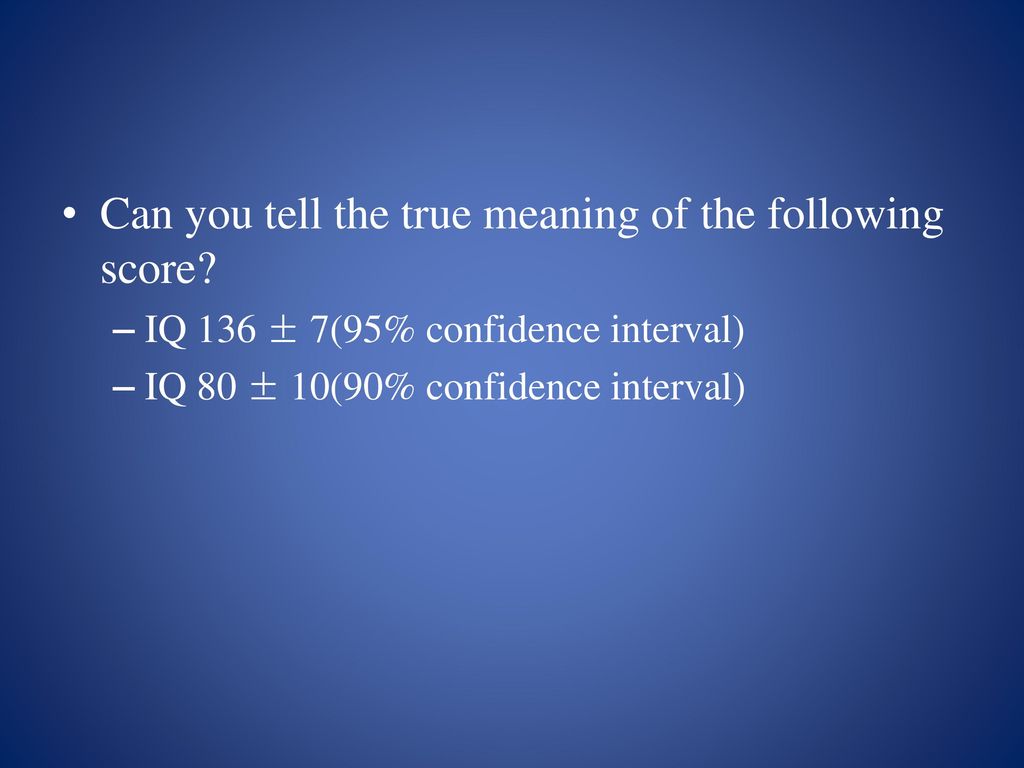 • Can you tell the true meaning of the following score?

– IQ 136 $\pm$ 7(95% confidence interval)

– IQ 80 $\pm$ 10(90% confidence interval)